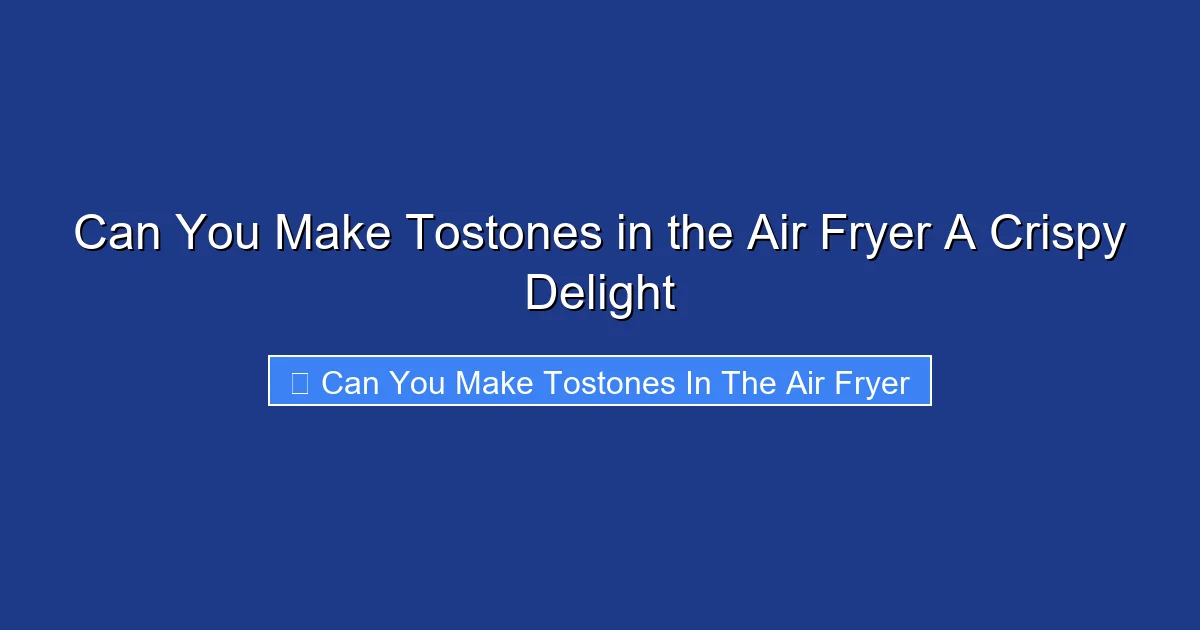 Can You Make Tostones in the Air Fryer A Crispy Delight

Can You Make Tostones In The Air Fryer